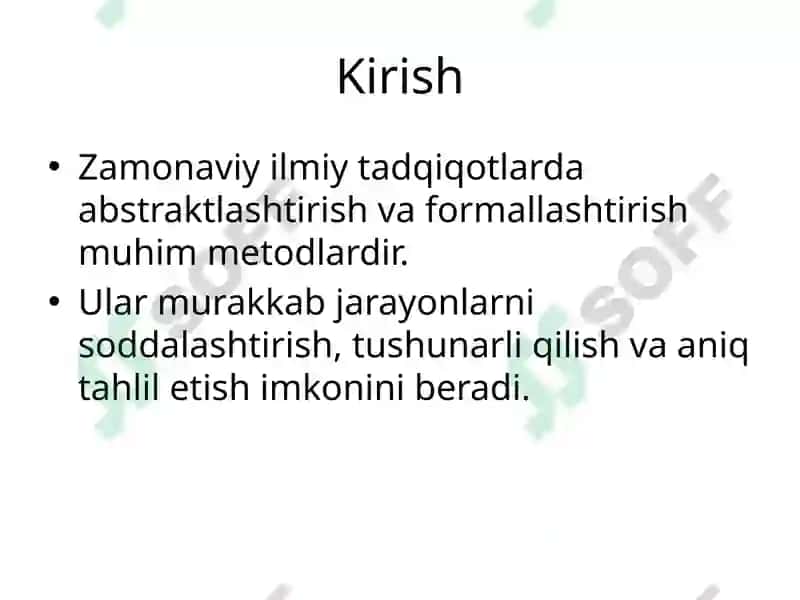 Kirish

• Zamonaviy ilmiy tadqiqotlarda abstraktlashtirish va formallashtirish muhim metodlardir.
• Ular murakkab jarayonlarni soddalashtirish, tushunarli qilish va aniq tahlil etish imkonini beradi.

SOFF
SOFF